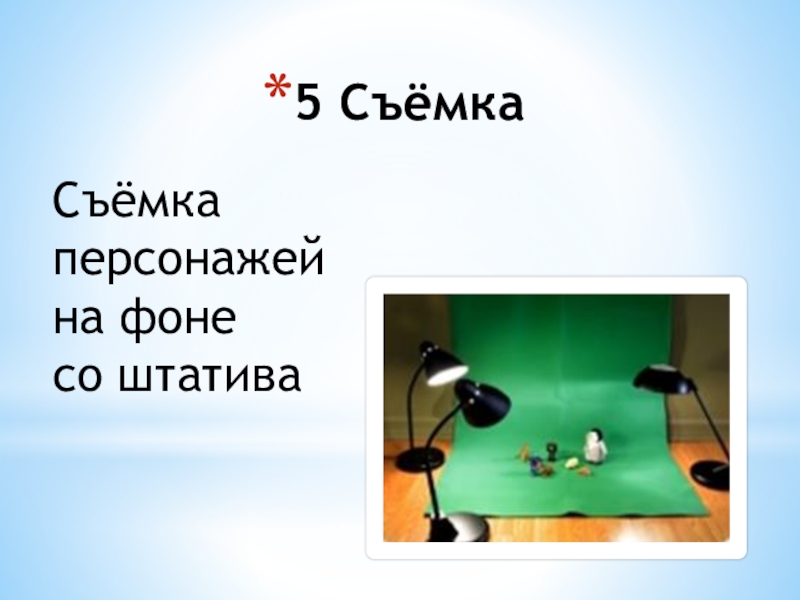 *5 Съёмка

Съёмка персонажей на фоне со штатива